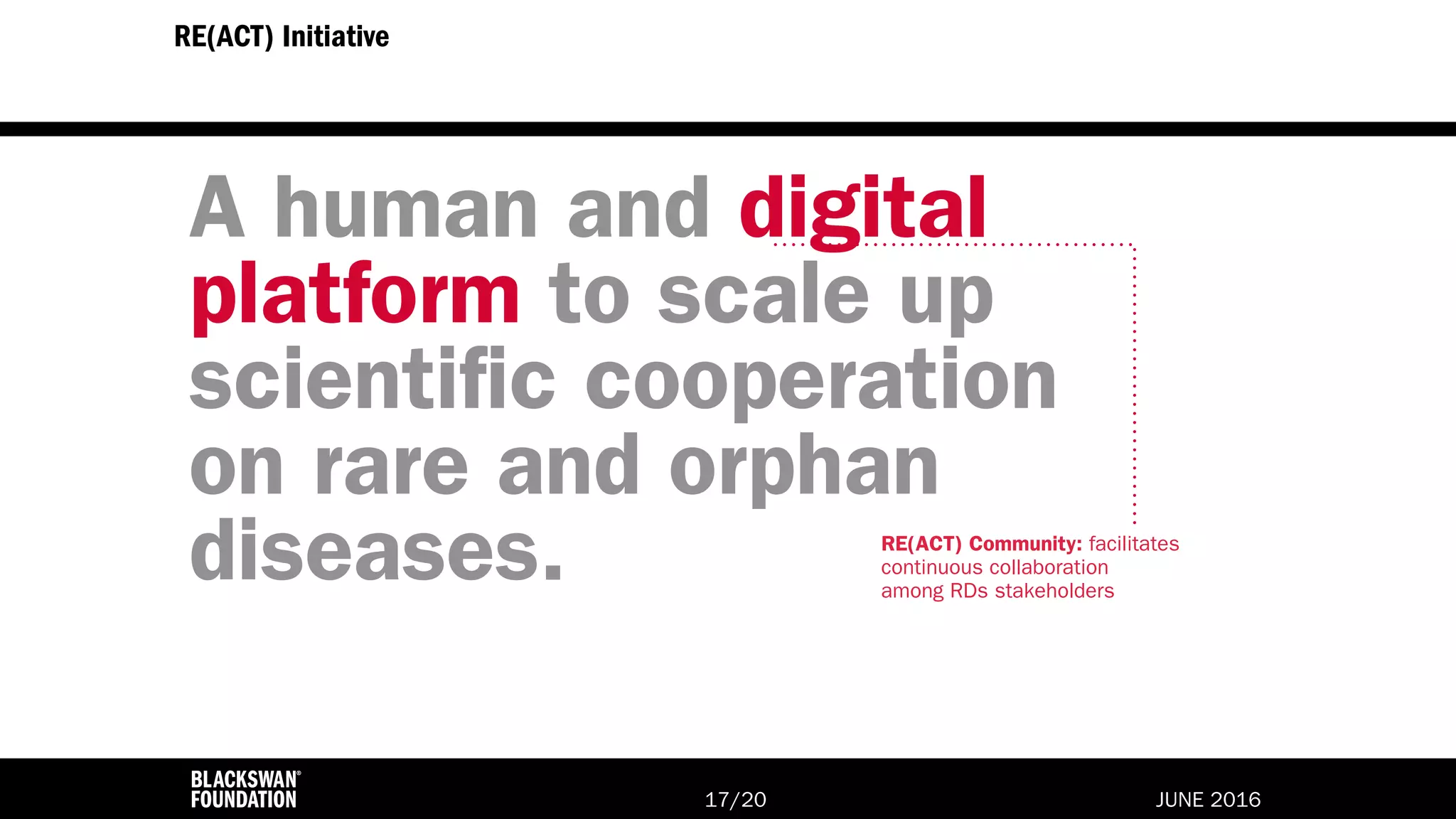 RE(ACT) Initiative

A human and digital platform to scale up scientific cooperation on rare and orphan diseases.

RE(ACT) Community: facilitates continuous collaboration among RDs stakeholders

BLACKSWAN® FOUNDATION

17/20

JUNE 2016